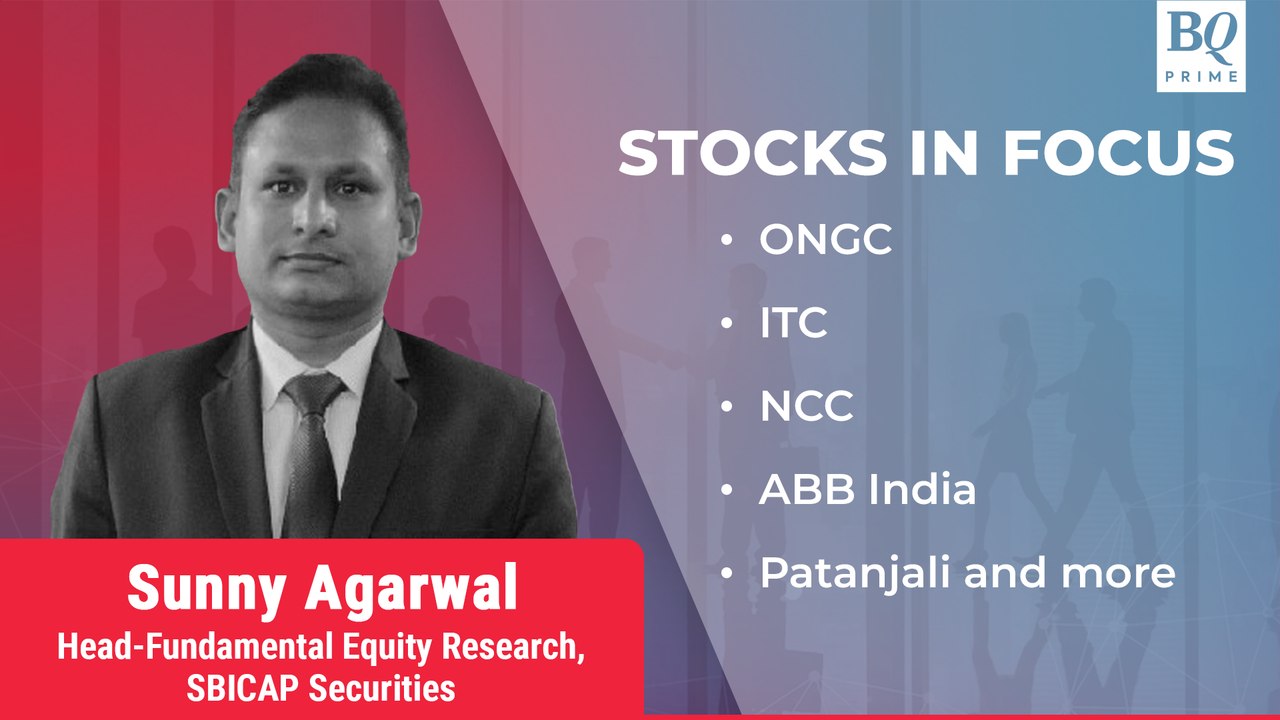 BQ
PRIME

STOCKS IN FOCUS

• ONGC

• ITC

• NCC

• ABB India

• Patanjali and more

Sunny Agarwal

Head-Fundamental Equity Research,
SBICAP Securities